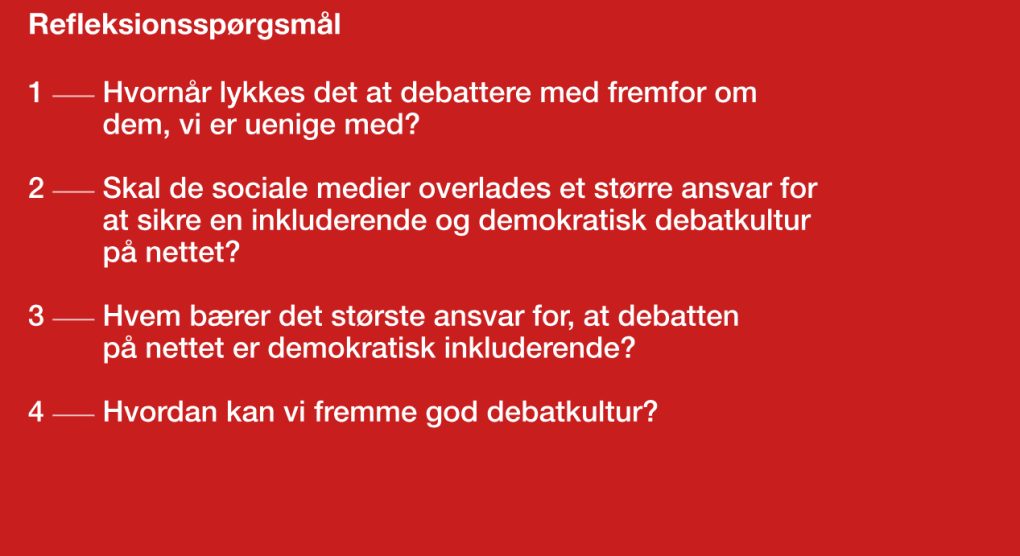 Refleksionsspørgsmål

1 — Hvornår lykkes det at debattere med fremfor om dem, vi er uenige med?

2 — Skal de sociale medier overlades et større ansvar for at sikre en inkluderende og demokratisk debatkultur på nettet?

3 — Hvem bærer det største ansvar for, at debatten på nettet er demokratisk inkluderende?

4 — Hvordan kan vi fremme god debatkultur?